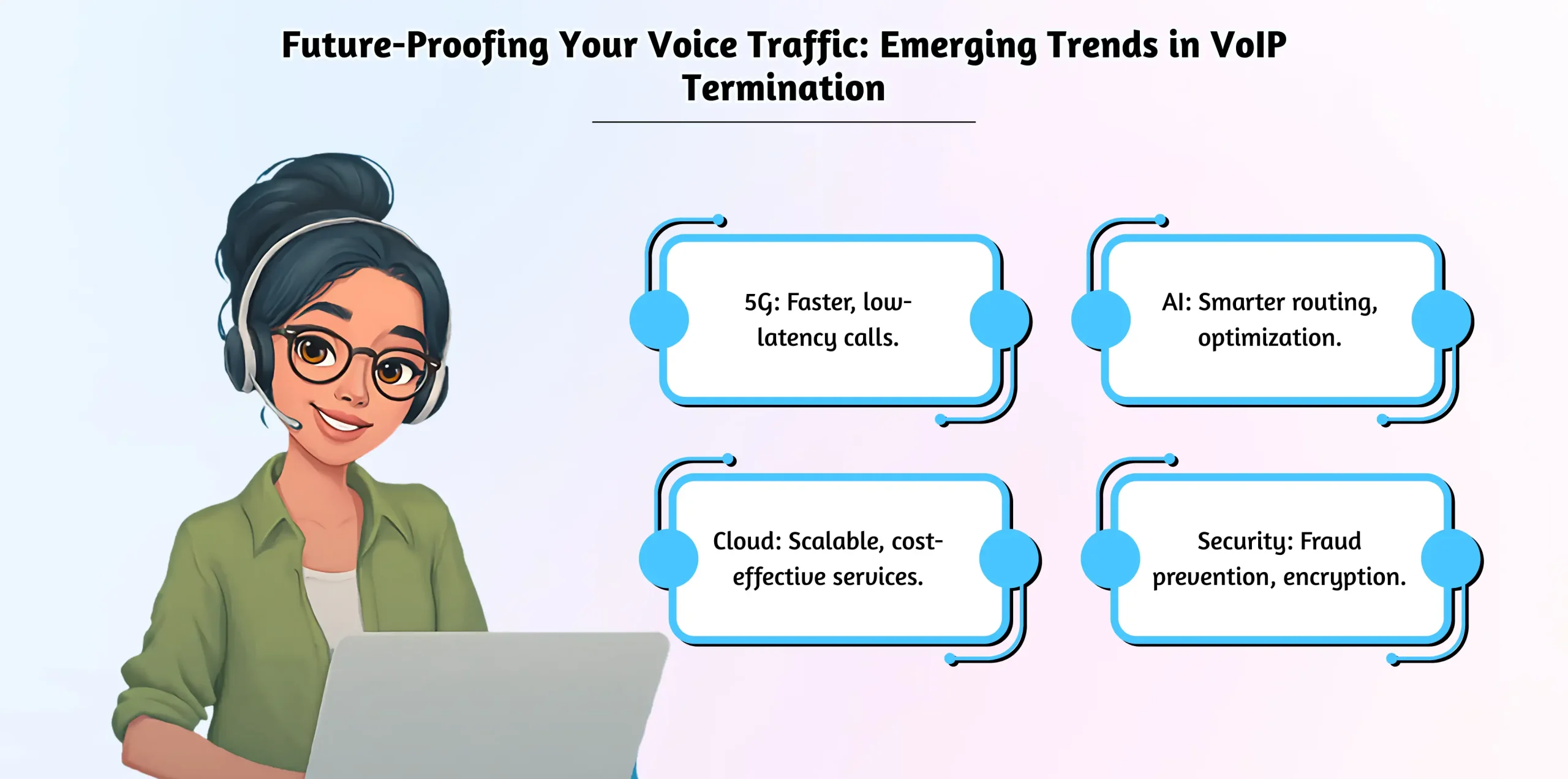 Future-Proofing Your Voice Traffic: Emerging Trends in VoIP Termination

5G: Faster, low-latency calls.

AI: Smarter routing, optimization.

Cloud: Scalable, cost-effective services.

Security: Fraud prevention, encryption.